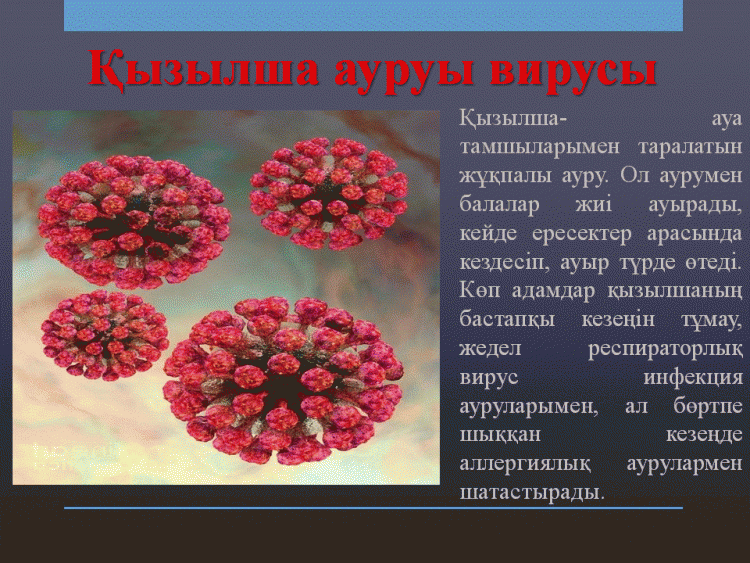 Қызылша ауруы вирусы

Қызылша- ауа тамшыларымен таралатын жұқпалы ауру. Ол аурумен балалар жиі ауырады, кейде ересектер арасында кездесіп, ауыр түрде өтеді. Көп адамдар қызылшаның бастапқы кезеңін тұмау, жедел респираторлық вирус инфекция ауруларымен, ал бөртпе шыққан кезеңде аллергиялық аурулармен шатастырады.